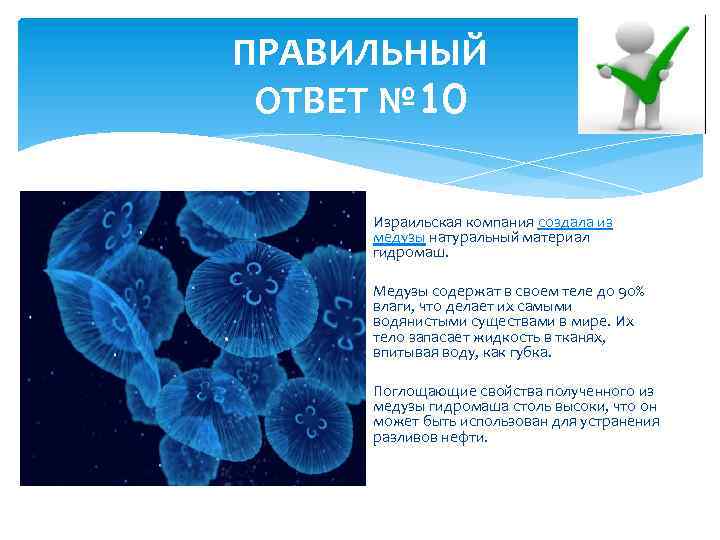 ПРАВИЛЬНЫЙ ОТВЕТ №10

Израильская компания создала из медузы натуральный материал гидромаш.

Медузы содержат в своем теле до 90% влаги, что делает их самыми водянистыми существами в мире. Их тело запасает жидкость в тканях, впитывая воду, как губка.

Поглощающие свойства полученного из медузы гидромаша столь высоки, что он может быть использован для устранения разливов нефти.